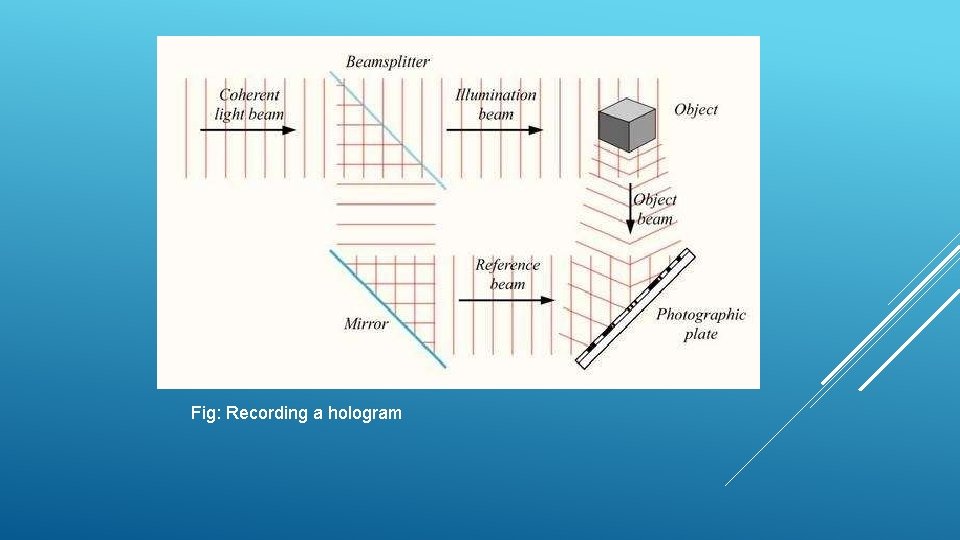 Beamsplitter

Coherent light beam

Illumination beam

Object

Object beam

Reference beam

Mirror

Photographic plate

Fig: Recording a hologram